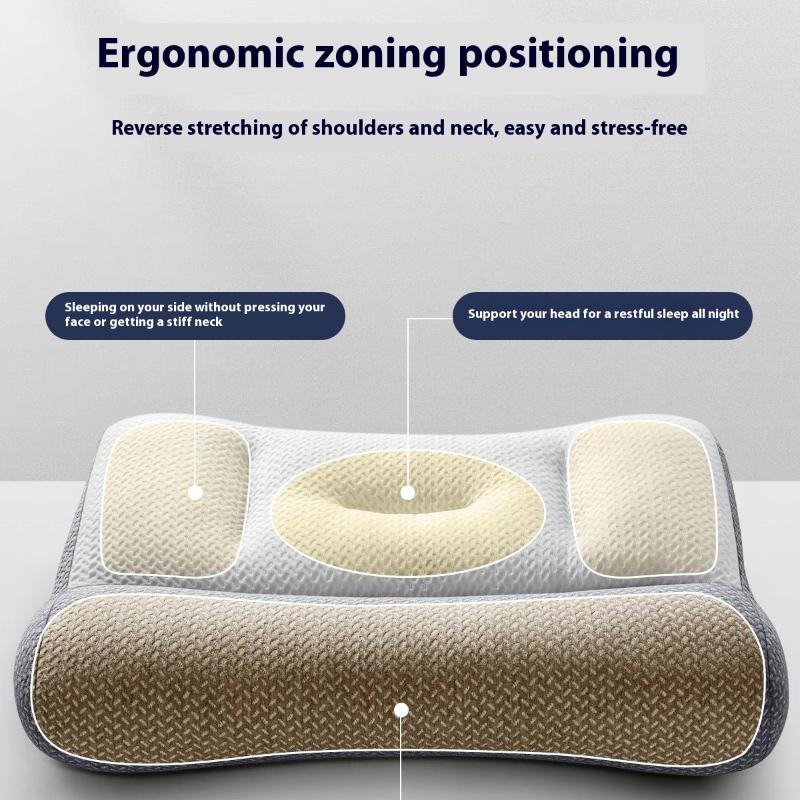 Ergonomic zoning positioning

Reverse stretching of shoulders and neck, easy and stress-free

Sleeping on your side without pressing your face or getting a stiff neck

Support your head for a restful sleep all night